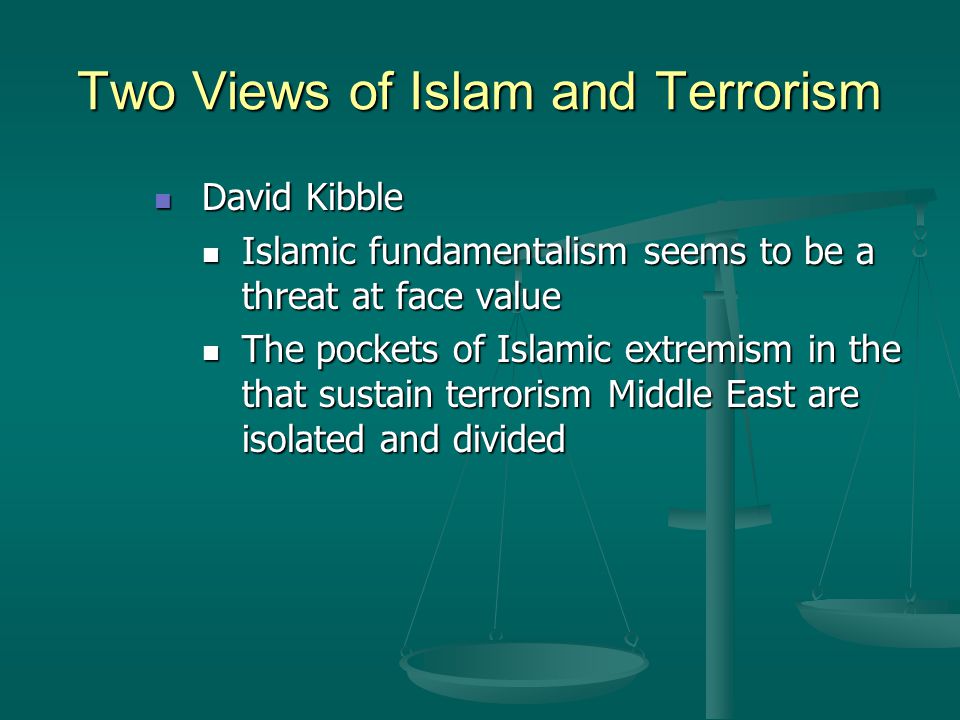 Two Views of Islam and Terrorism

David Kibble

Islamic fundamentalism seems to be a threat at face value

The pockets of Islamic extremism in the that sustain terrorism Middle East are isolated and divided